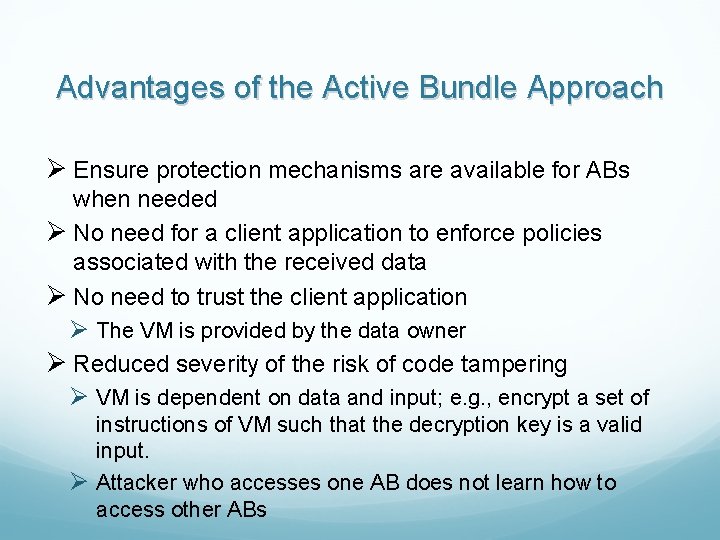 Advantages of the Active Bundle Approach

➢ Ensure protection mechanisms are available for ABs when needed

➢ No need for a client application to enforce policies associated with the received data

➢ No need to trust the client application

➢ The VM is provided by the data owner

➢ Reduced severity of the risk of code tampering

➢ VM is dependent on data and input; e.g., encrypt a set of instructions of VM such that the decryption key is a valid input.

➢ Attacker who accesses one AB does not learn how to access other ABs